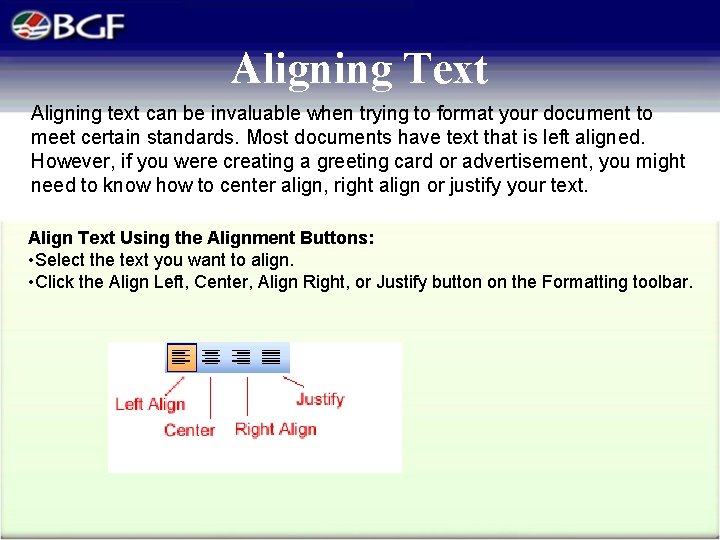 BGF

Aligning Text

Aligning text can be invaluable when trying to format your document to meet certain standards. Most documents have text that is left aligned. However, if you were creating a greeting card or advertisement, you might need to know how to center align, right align or justify your text.

Align Text Using the Alignment Buttons:
•Select the text you want to align.
•Click the Align Left, Center, Align Right, or Justify button on the Formatting toolbar.

Left Align
Center
Right Align
Justify